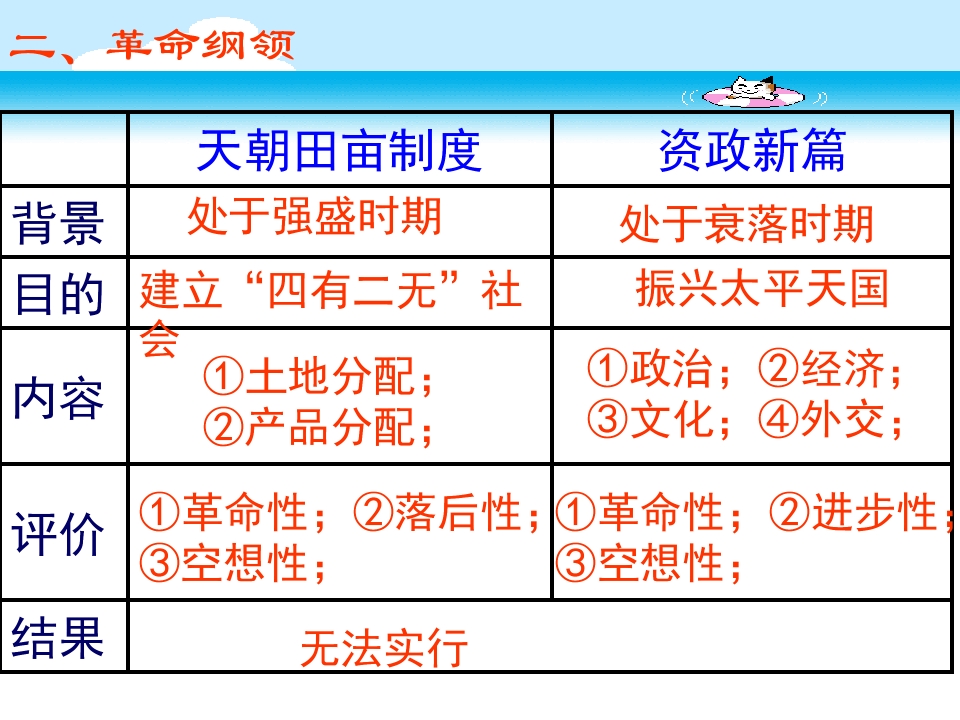 二、革命纲领

| | 天朝田亩制度 | 资政新篇 |
|---|---|---|
| 背景 | 处于强盛时期 | 处于衰落时期 |
| 目的 | 建立“四有二无”社会 | 振兴太平天国 |
| 内容 | ①土地分配；②产品分配； | ①政治；②经济；③文化；④外交； |
| 评价 | ①革命性；②落后性；③空想性； | ①革命性；②进步性；③空想性； |
| 结果 | 无法实行 | |